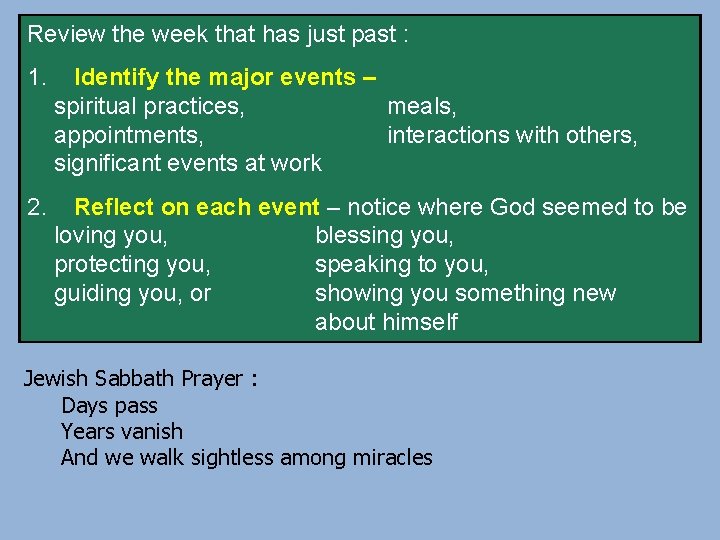 Review the week that has just past :

1. Identify the major events –
spiritual practices,
appointments,
significant events at work
meals,
interactions with others,

2. Reflect on each event – notice where God seemed to be
loving you,
protecting you,
guiding you, or
blessing you,
speaking to you,
showing you something new about himself

Jewish Sabbath Prayer :
Days pass
Years vanish
And we walk sightless among miracles